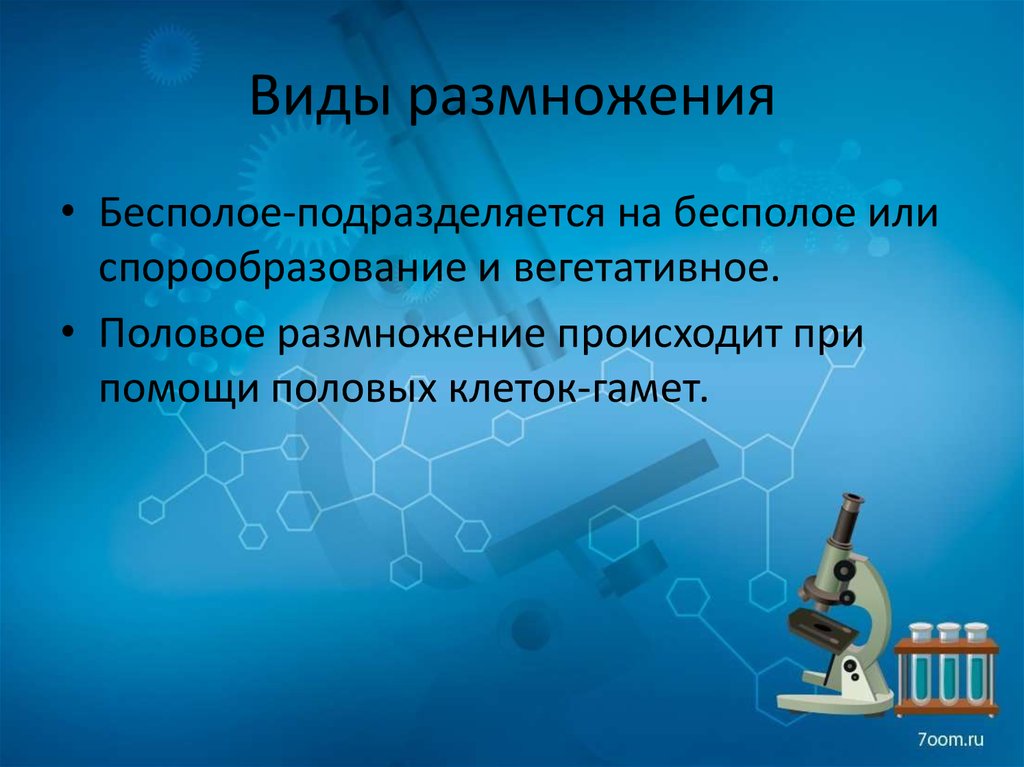 Виды размножения

• Бесполое-подразделяется на бесполое или спорообразование и вегетативное.
• Половое размножение происходит при помощи половых клеток-гамет.

7oom.ru